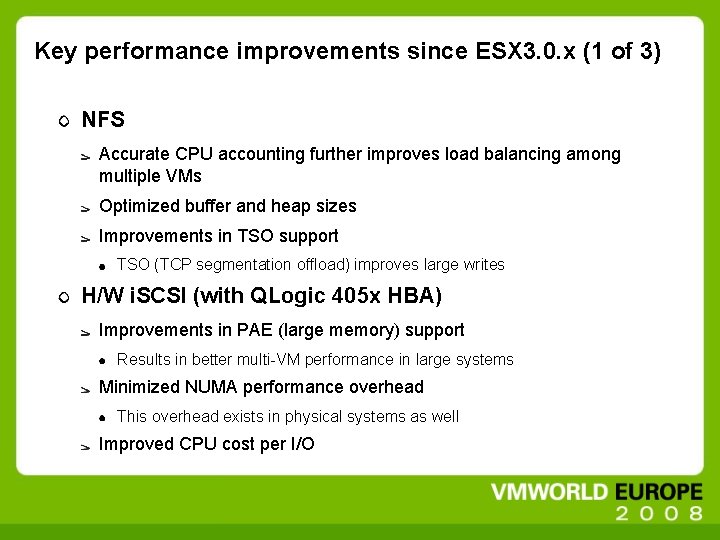 Key performance improvements since ESX3.0.x (1 of 3)

NFS

Accurate CPU accounting further improves load balancing among multiple VMs

Optimized buffer and heap sizes

Improvements in TSO support

TSO (TCP segmentation offload) improves large writes

H/W iSCSI (with QLogic 405x HBA)

Improvements in PAE (large memory) support

Results in better multi-VM performance in large systems

Minimized NUMA performance overhead

This overhead exists in physical systems as well

Improved CPU cost per I/O

VMWORLD EUROPE 2008